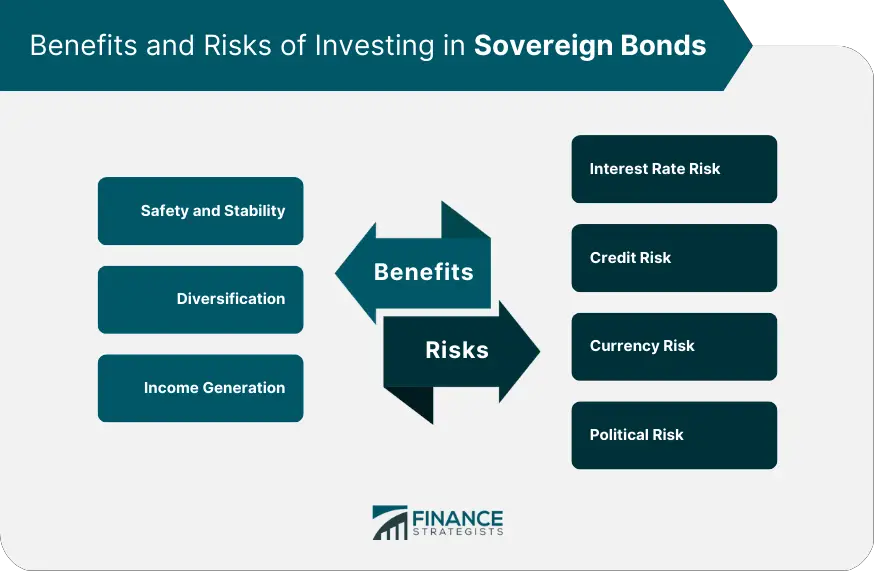 Benefits and Risks of Investing in Sovereign Bonds

Safety and Stability

Diversification

Income Generation

Benefits

Risks

Interest Rate Risk

Credit Risk

Currency Risk

Political Risk

FINANCE STRATEGISTS